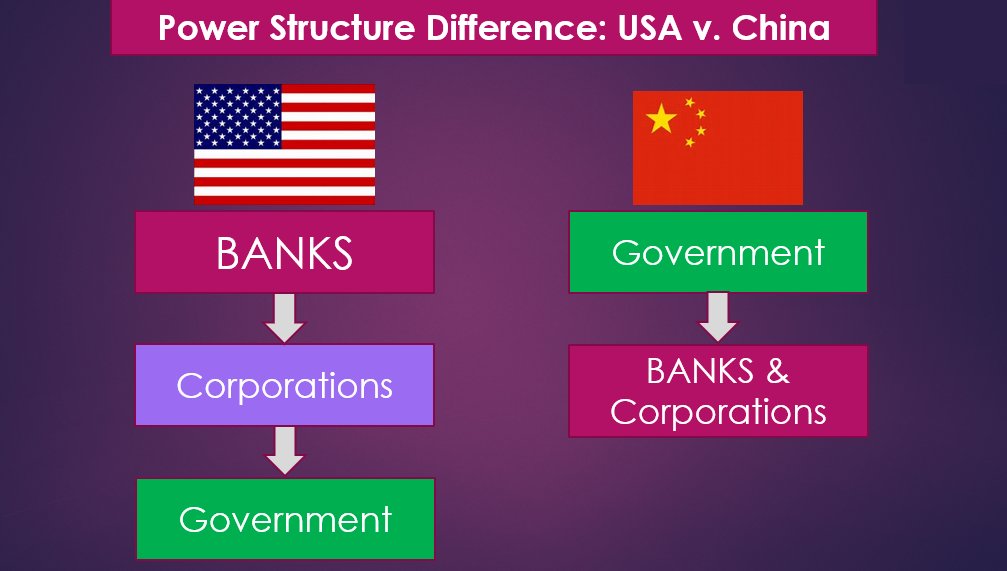 Power Structure Difference: USA v. China

BANKS

Corporations

Government

Government

BANKS & Corporations